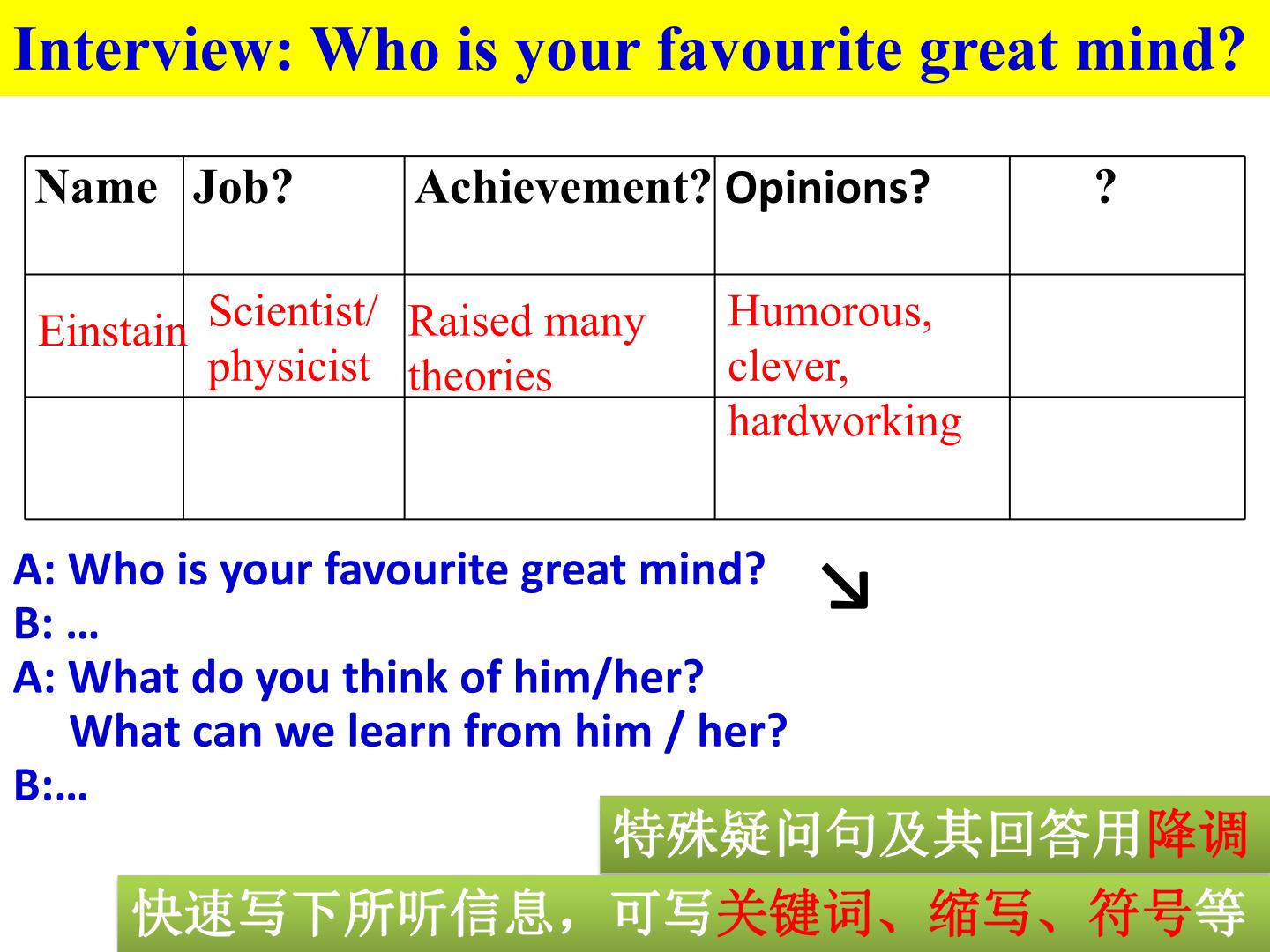 Interview: Who is your favourite great mind?

| Name | Job? | Achievement? | Opinions? | ? |
|---|---|---|---|---|
| Einstain | Scientist/ physicist | Raised many theories | Humorous, clever, hardworking | |
| | | | | |

A: Who is your favourite great mind? ↘
B: …
A: What do you think of him/her?
What can we learn from him / her?
B:…

特殊疑问句及其回答用降调

快速写下所听信息，可写关键词、缩写、符号等